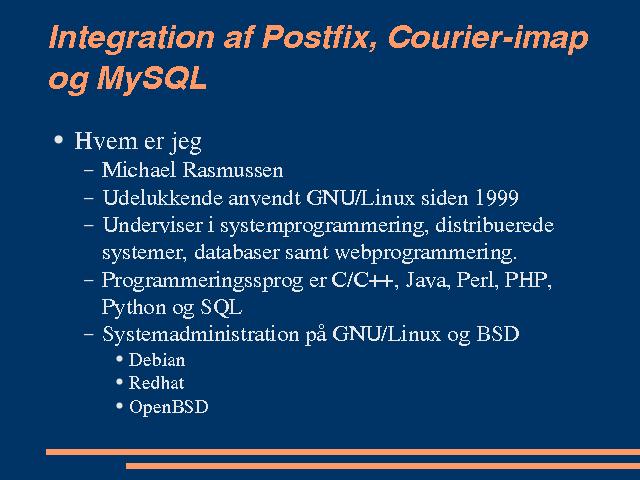 Integration af Postfix, Courier-imap og MySQL

• Hvem er jeg
  – Michael Rasmussen
  – Udelukkende anvendt GNU/Linux siden 1999
  – Underviser i systemprogrammering, distribuerede systemer, databaser samt webprogrammering.
  – Programmeringssprog er C/C++, Java, Perl, PHP, Python og SQL
  – Systemadministration på GNU/Linux og BSD
    • Debian
    • Redhat
    • OpenBSD